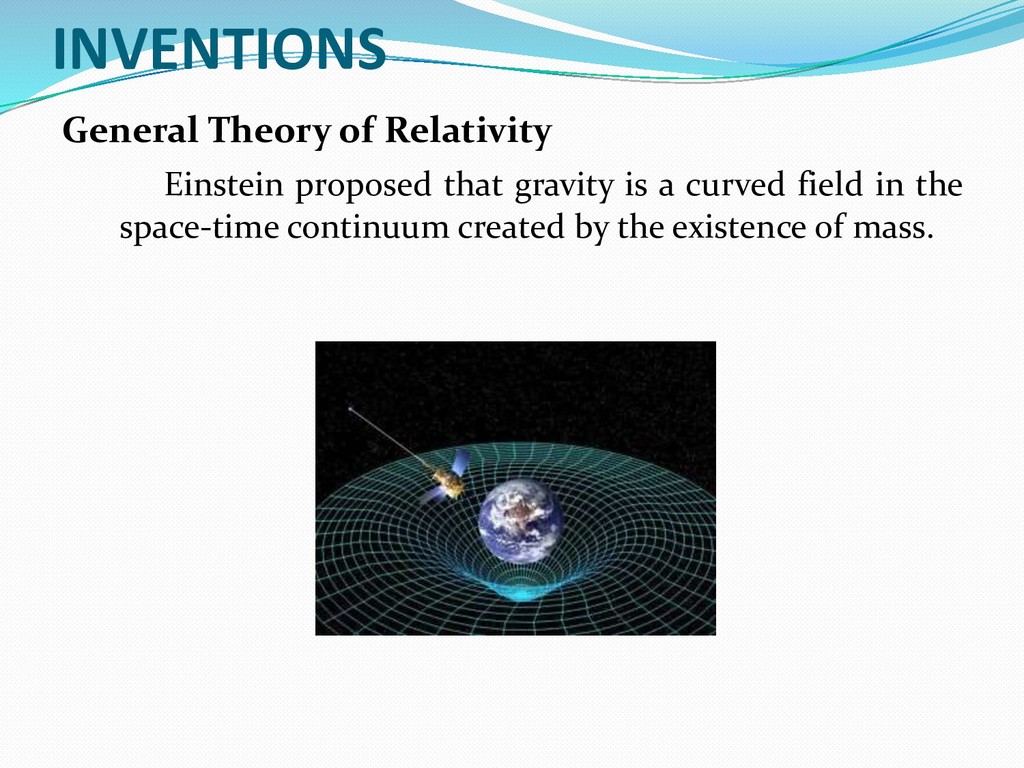 INVENTIONS

General Theory of Relativity

Einstein proposed that gravity is a curved field in the space-time continuum created by the existence of mass.